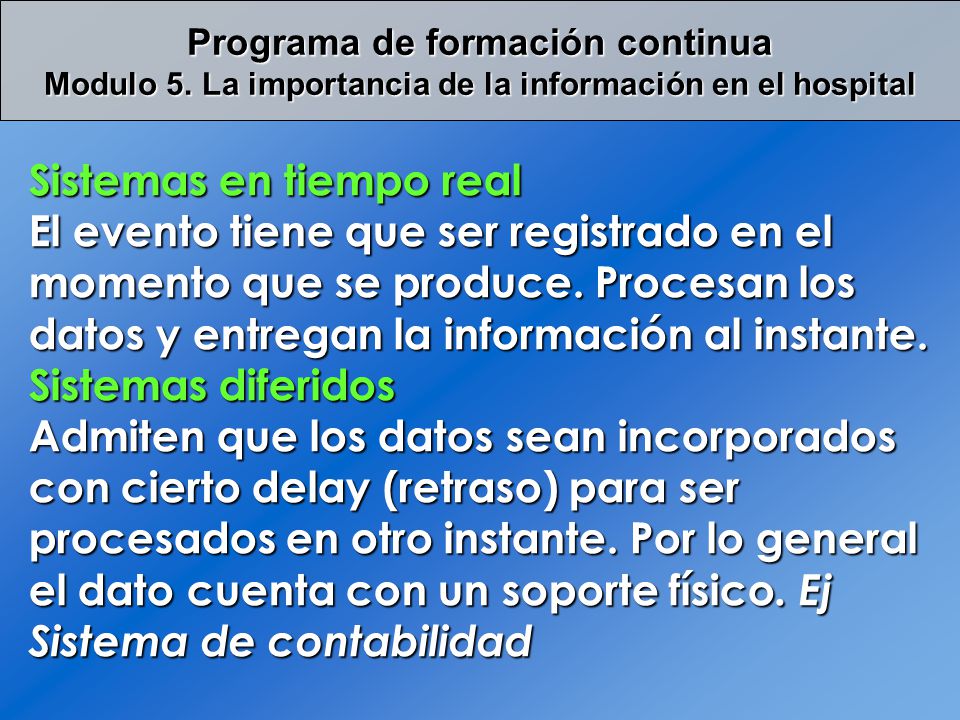 Programa de formación continua
Modulo 5. La importancia de la información en el hospital

Sistemas en tiempo real
El evento tiene que ser registrado en el momento que se produce. Procesan los datos y entregan la información al instante.
Sistemas diferidos
Admiten que los datos sean incorporados con cierto delay (retraso) para ser procesados en otro instante. Por lo general el dato cuenta con un soporte físico. Ej Sistema de contabilidad